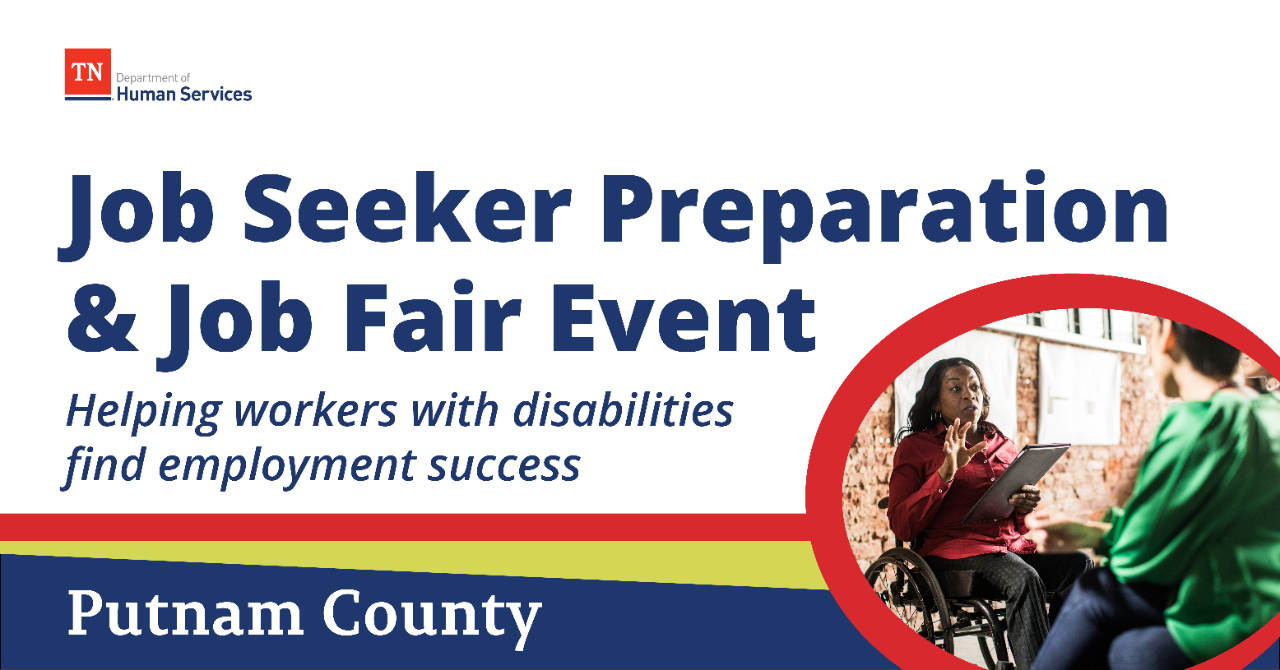 TN Department of Human Services

Job Seeker Preparation & Job Fair Event

Helping workers with disabilities find employment success

Putnam County